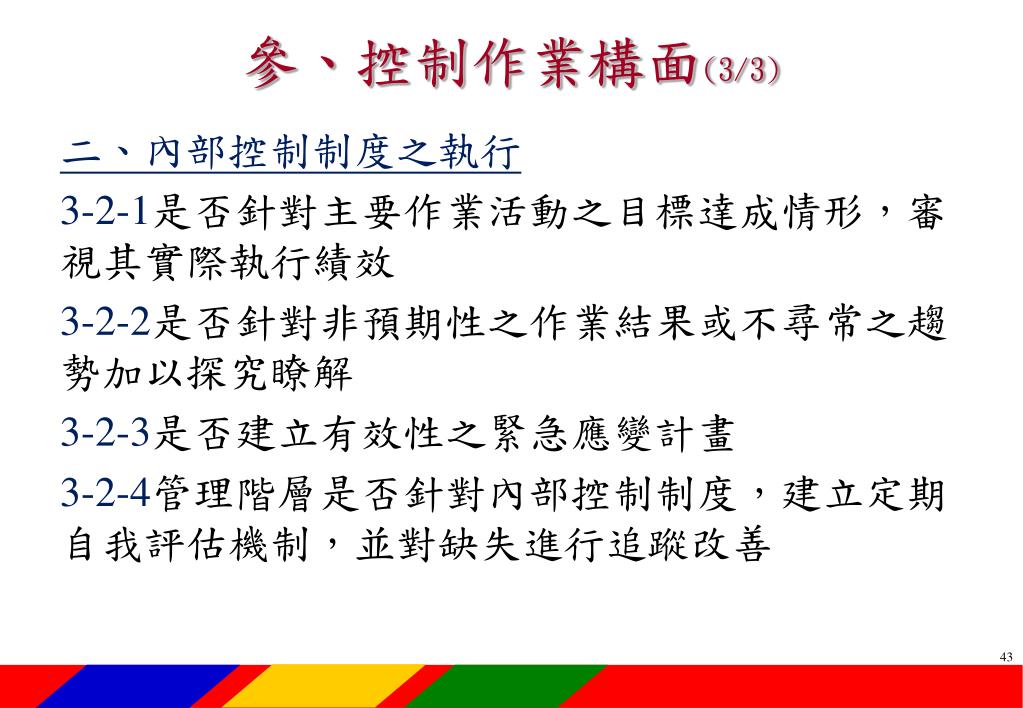 參、控制作業構面(3/3)

二、內部控制制度之執行

3-2-1是否針對主要作業活動之目標達成情形，審視其實際執行績效

3-2-2是否針對非預期性之作業結果或不尋常之趨勢加以探究瞭解

3-2-3是否建立有效性之緊急應變計畫

3-2-4管理階層是否針對內部控制制度，建立定期自我評估機制，並對缺失進行追蹤改善

43